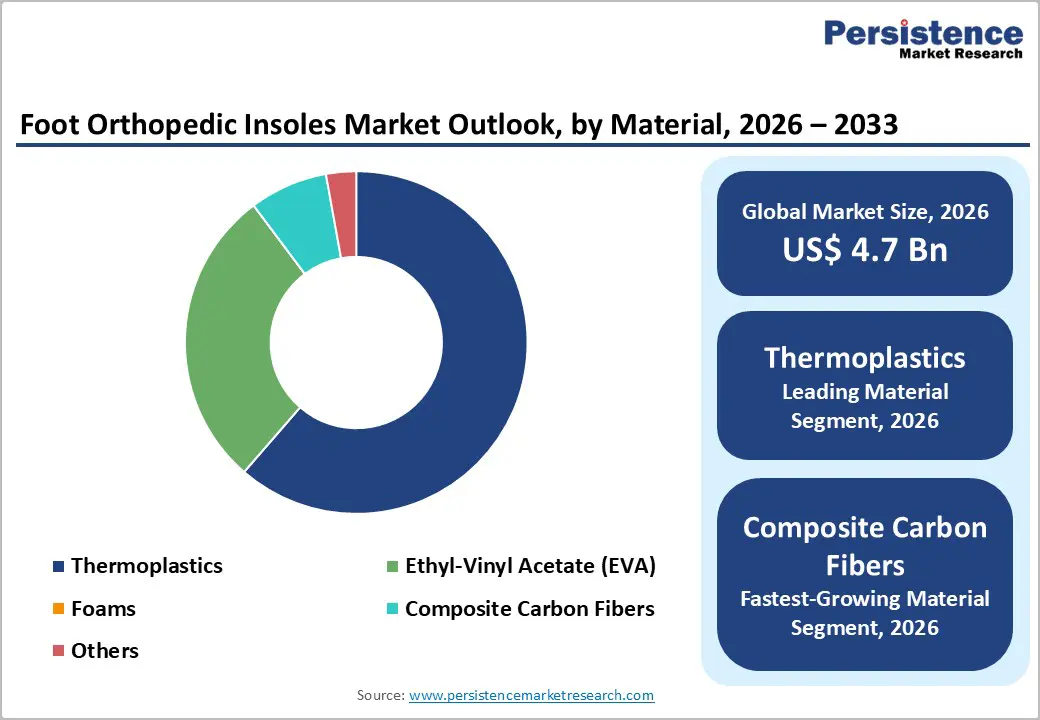 Persistence
Market Research

Foot Orthopedic Insoles Market Outlook, by Material, 2026 – 2033

Thermoplastics
Ethyl-Vinyl Acetate (EVA)
Foams
Composite Carbon Fibers
Others

Global Market Size, 2026
US$ 4.7 Bn

Thermoplastics
Leading Material Segment, 2026

Composite Carbon Fibers
Fastest-Growing Material Segment, 2026

Source: www.persistencemarketresearch.com